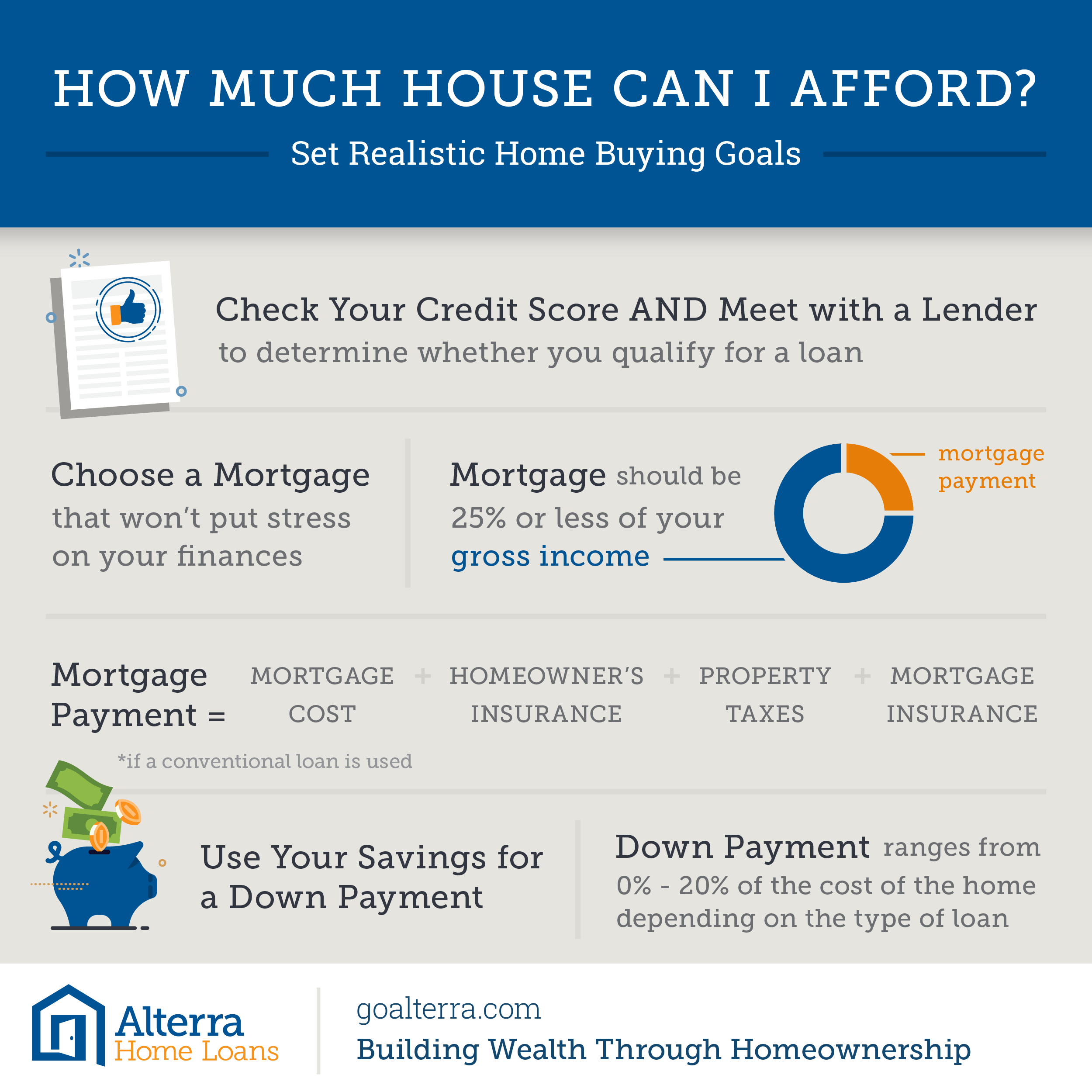 HOW MUCH HOUSE CAN I AFFORD?

Set Realistic Home Buying Goals

Check Your Credit Score AND Meet with a Lender
to determine whether you qualify for a loan

Choose a Mortgage
that won't put stress on your finances

Mortgage should be 25% or less of your gross income

mortgage payment

Mortgage Payment = MORTGAGE COST + HOMEOWNER'S INSURANCE + PROPERTY TAXES + MORTGAGE INSURANCE

*if a conventional loan is used

Use Your Savings for a Down Payment

Down Payment ranges from 0% - 20% of the cost of the home depending on the type of loan

Alterra
Home Loans

goalterra.com
Building Wealth Through Homeownership